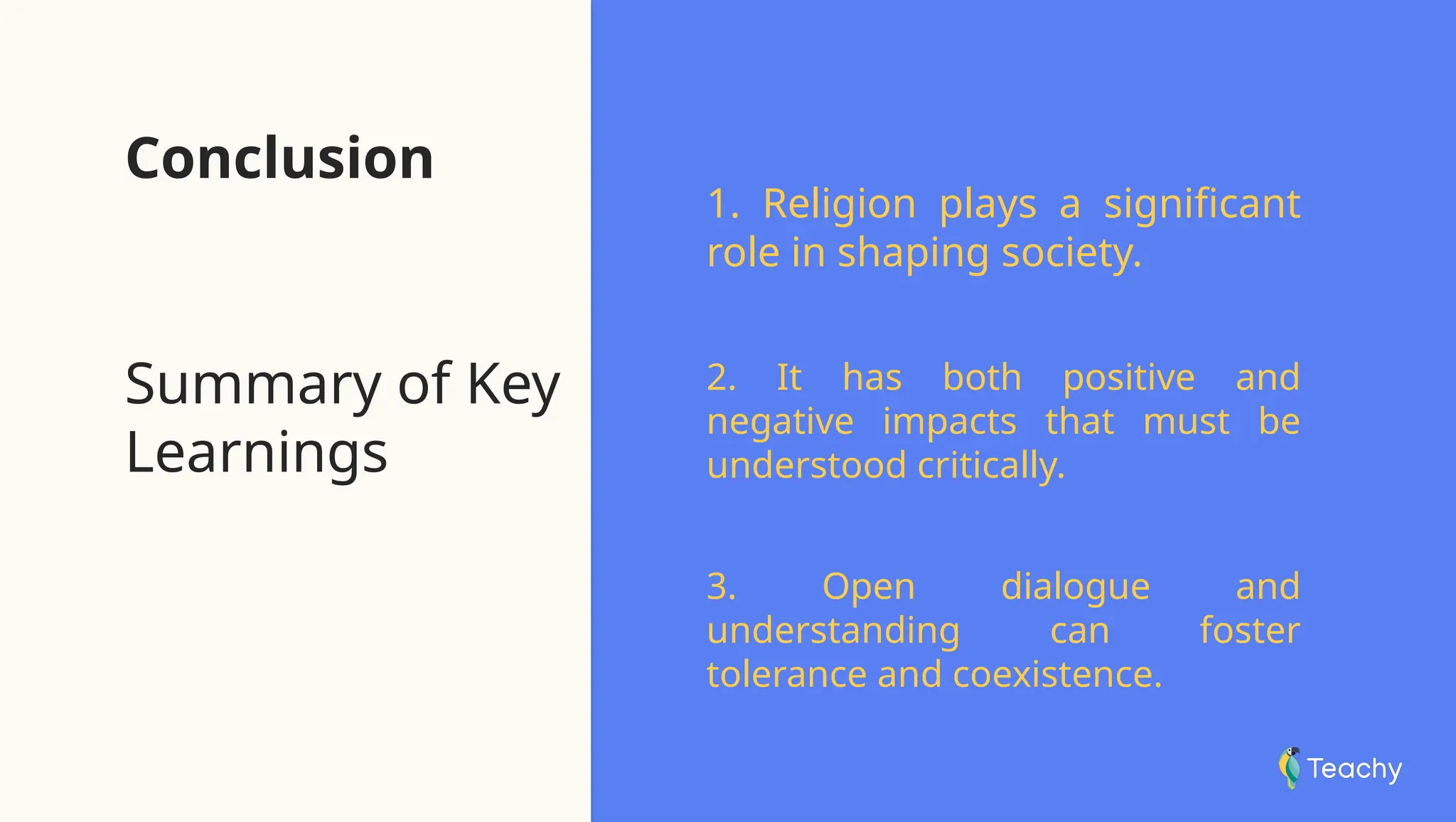 Conclusion

Summary of Key Learnings

1. Religion plays a significant role in shaping society.

2. It has both positive and negative impacts that must be understood critically.

3. Open dialogue and understanding can foster tolerance and coexistence.

Teachy